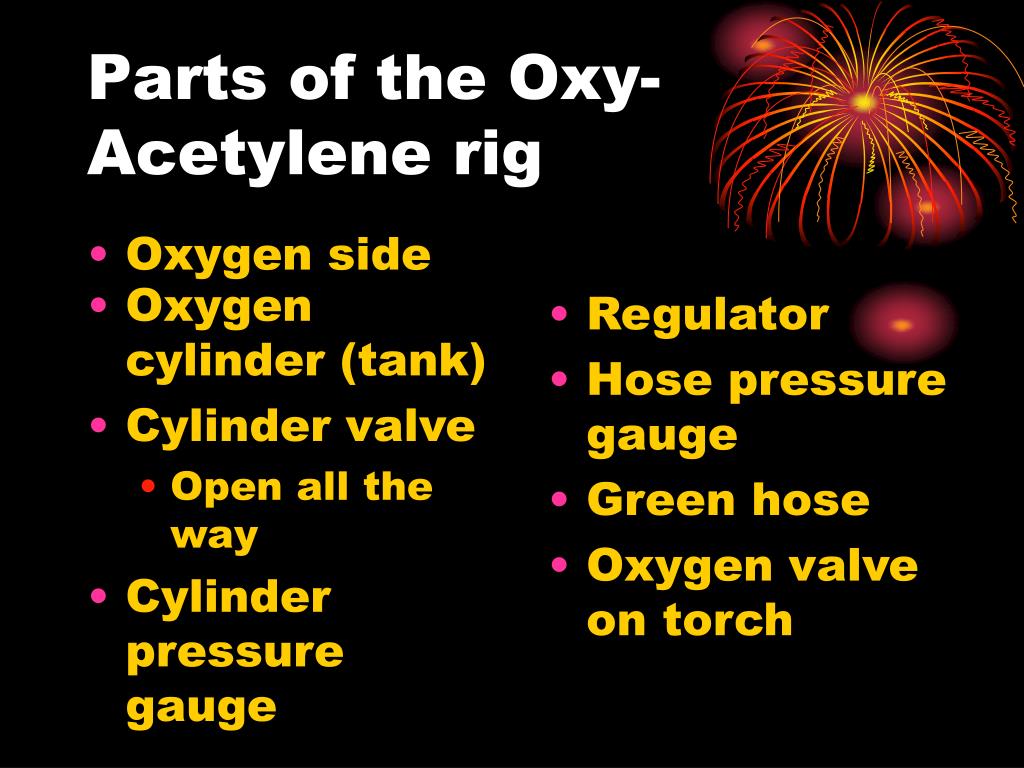 Parts of the Oxy-Acetylene rig

• Oxygen side
• Oxygen cylinder (tank)
• Cylinder valve
  • Open all the way
• Cylinder pressure gauge

• Regulator
• Hose pressure gauge
• Green hose
• Oxygen valve on torch